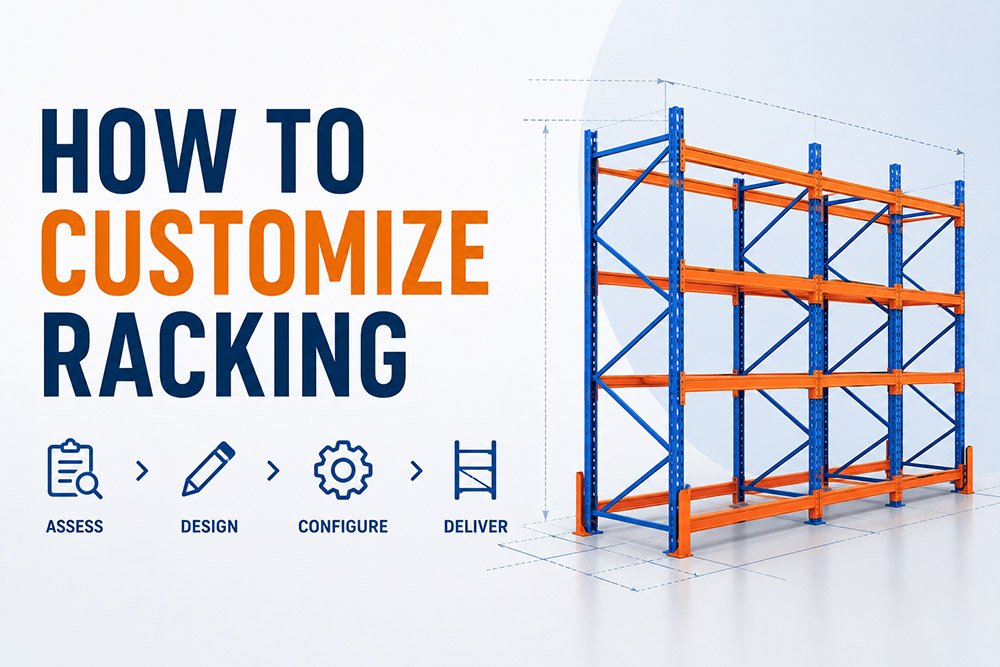 HOW TO
CUSTOMIZE
RACKING

ASSESS > DESIGN > CONFIGURE > DELIVER